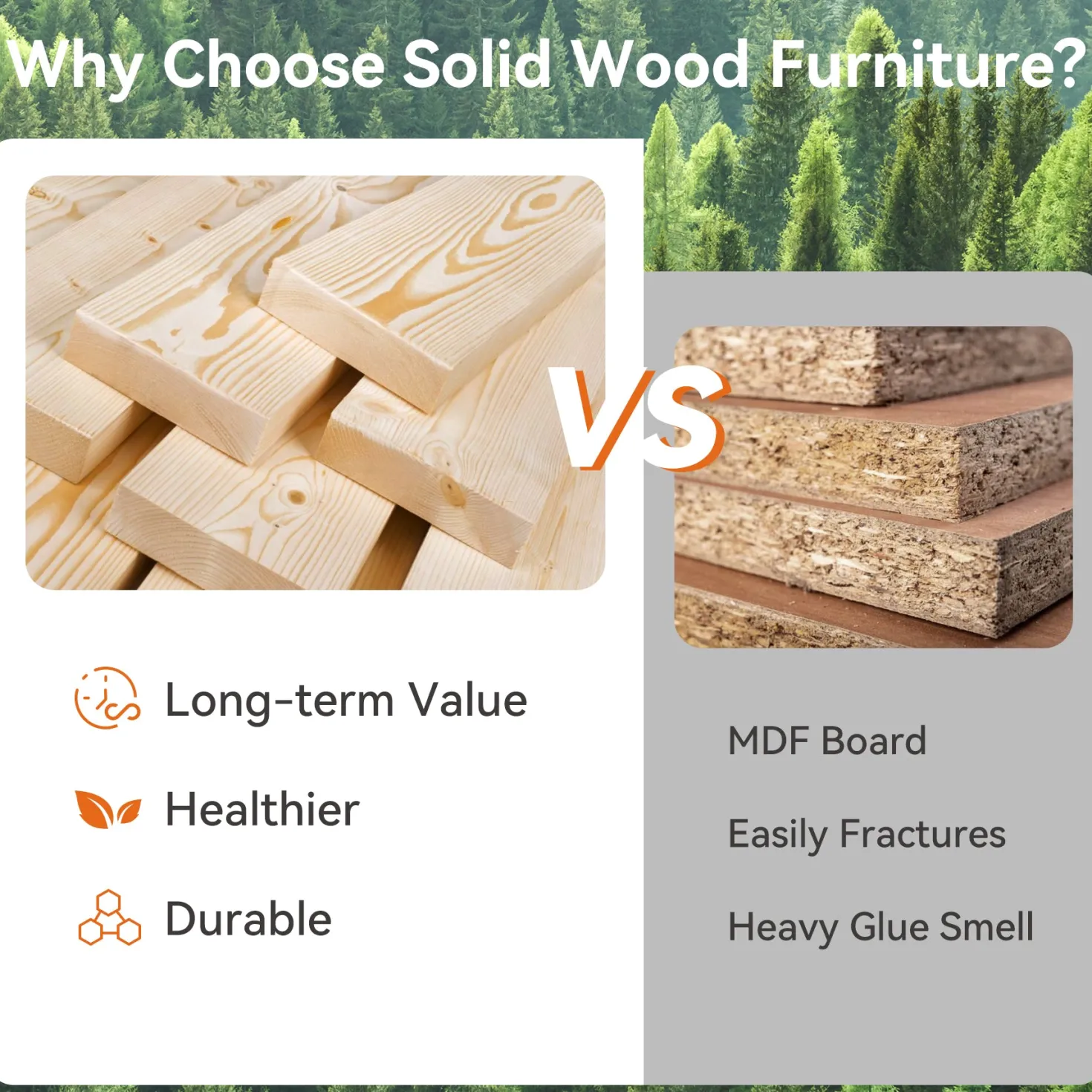 Why Choose Solid Wood Furniture?

VS

Long-term Value

Healthier

Durable

MDF Board

Easily Fractures

Heavy Glue Smell